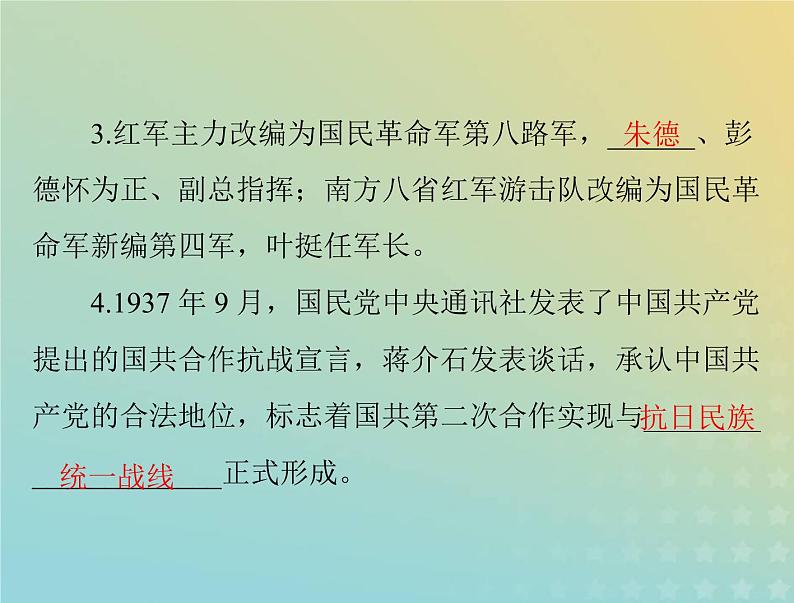 3.红军主力改编为国民革命军第八路军，朱德、彭德怀为正、副总指挥；南方八省红军游击队改编为国民革命军新编第四军，叶挺任军长。

4.1937 年 9 月，国民党中央通讯社发表了中国共产党提出的国共合作抗战宣言，蒋介石发表谈话，承认中国共产党的合法地位，标志着国共第二次合作实现与抗日民族统一战线正式形成。